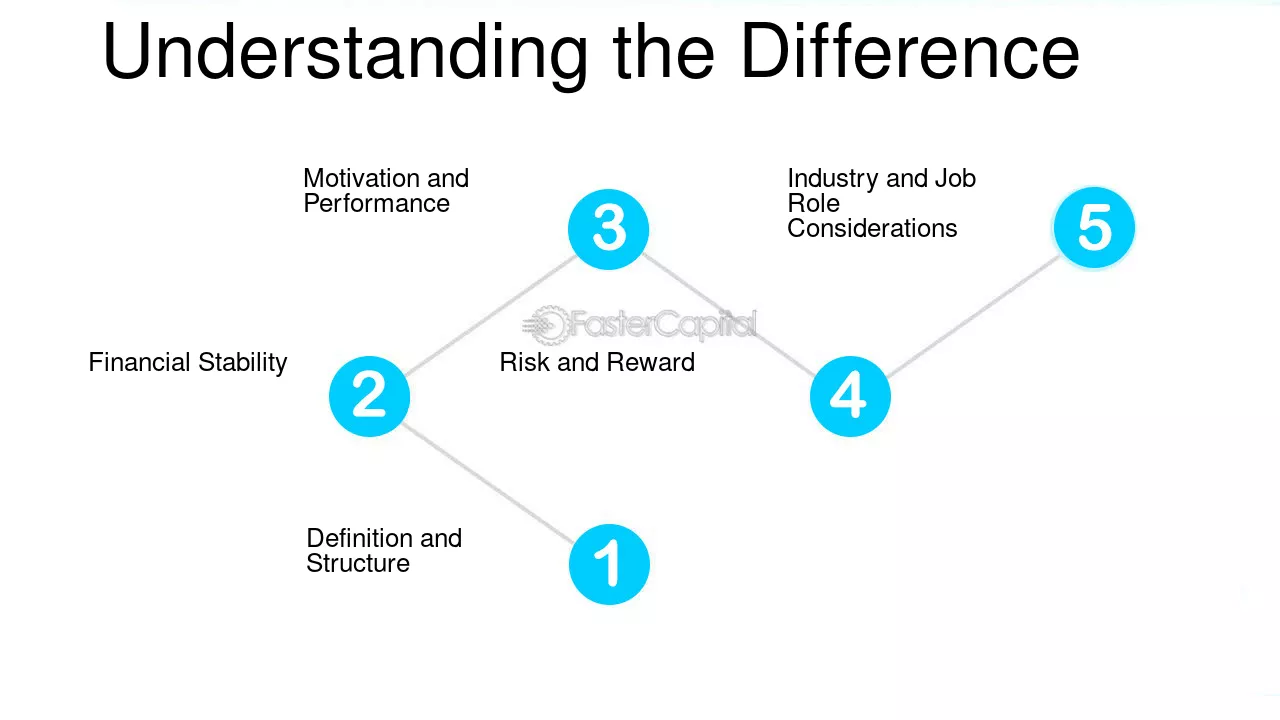 Understanding the Difference

Motivation and Performance

3

Industry and Job Role Considerations

5

Financial Stability

2

Risk and Reward

4

Definition and Structure

1

FasterCapital